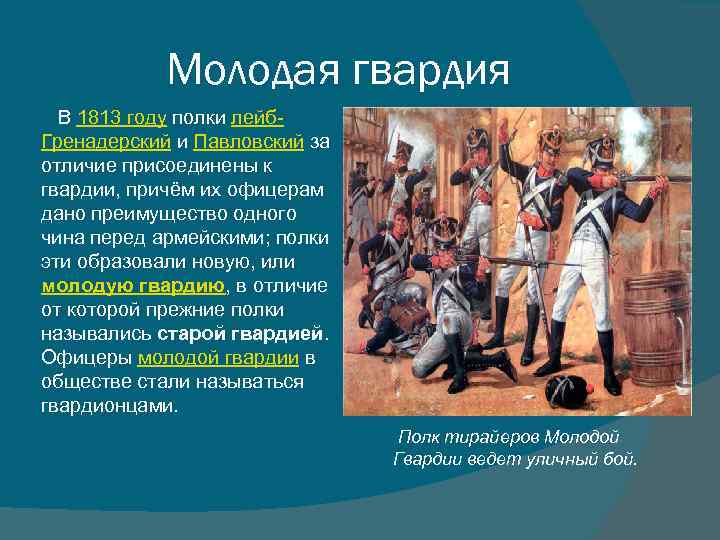 Молодая гвардия

В 1813 году полки лейб-Гренадерский и Павловский за отличие присоединены к гвардии, причём их офицерам дано преимущество одного чина перед армейскими; полки эти образовали новую, или молодую гвардию, в отличие от которой прежние полки назывались старой гвардией. Офицеры молодой гвардии в обществе стали называться гвардионцами.

Полк тирайеров Молодой Гвардии ведет уличный бой.